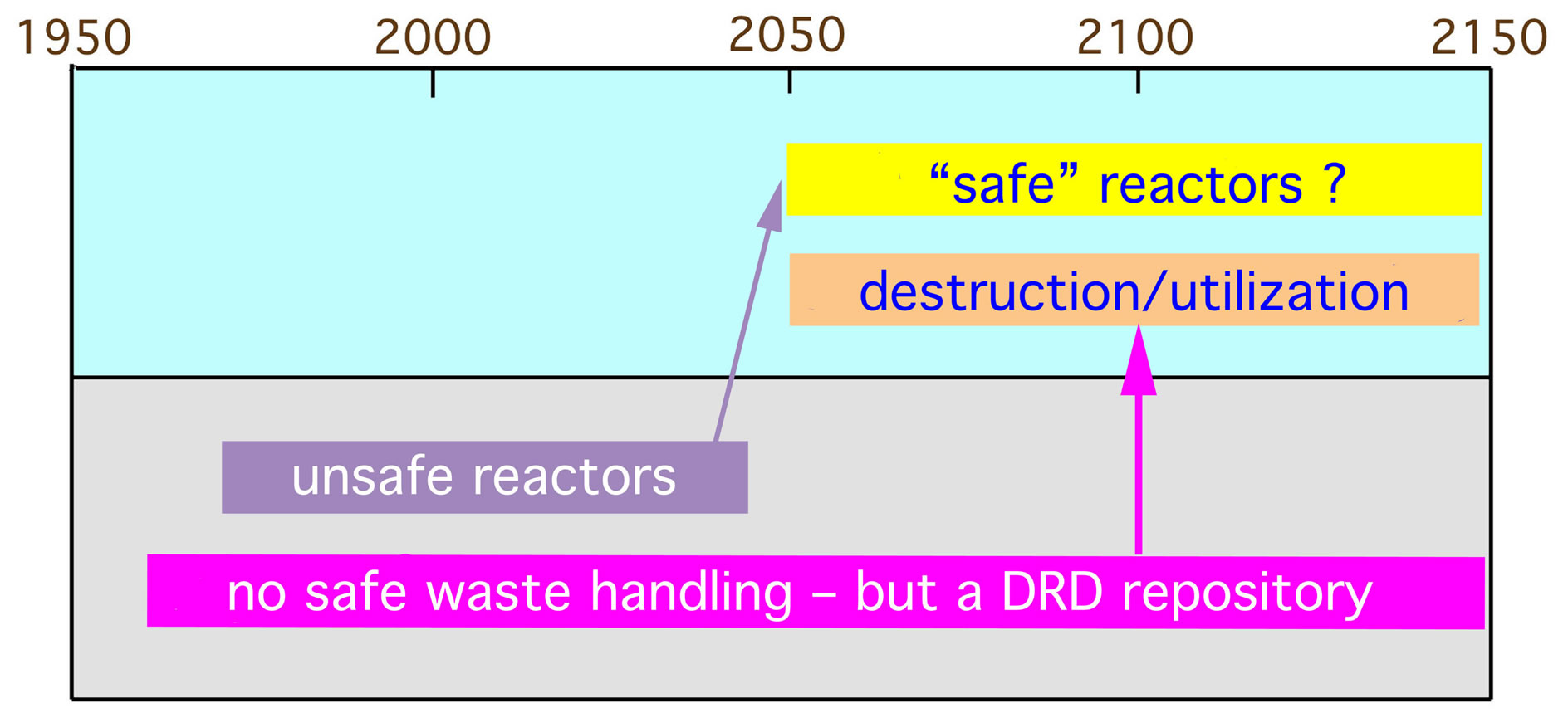 1950 2000 2050 2100 2150

“safe” reactors ?

destruction/utilization

unsafe reactors

no safe waste handling – but a DRD repository